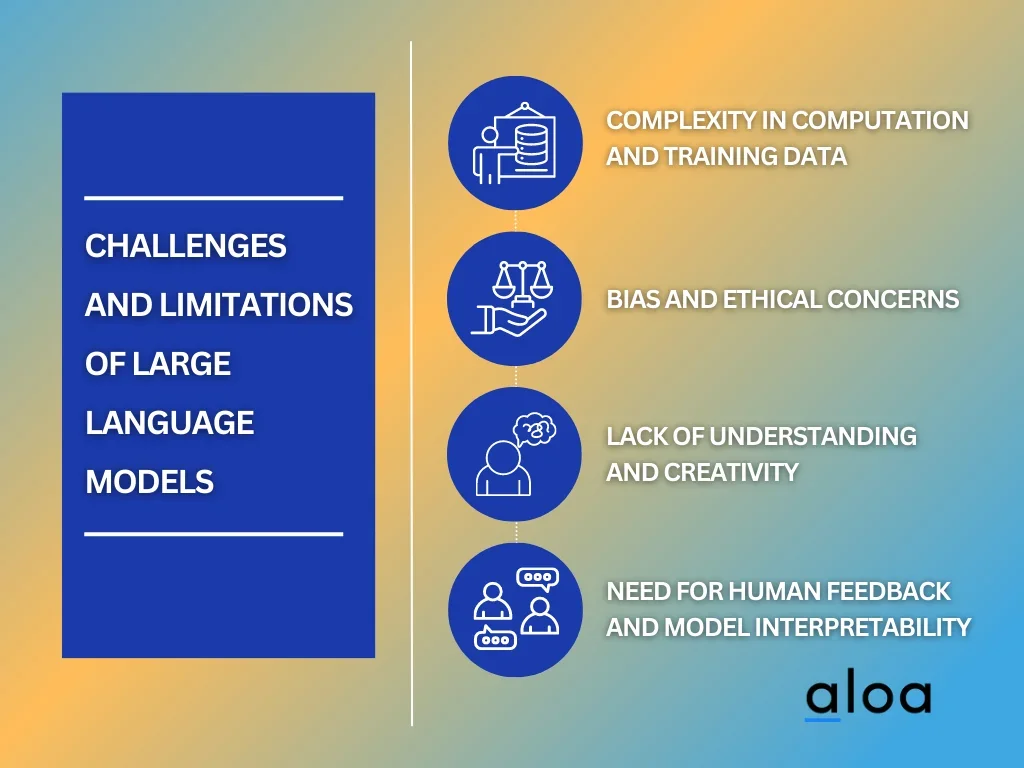 CHALLENGES AND LIMITATIONS OF LARGE LANGUAGE MODELS

COMPLEXITY IN COMPUTATION AND TRAINING DATA

BIAS AND ETHICAL CONCERNS

LACK OF UNDERSTANDING AND CREATIVITY

NEED FOR HUMAN FEEDBACK AND MODEL INTERPRETABILITY

aloa